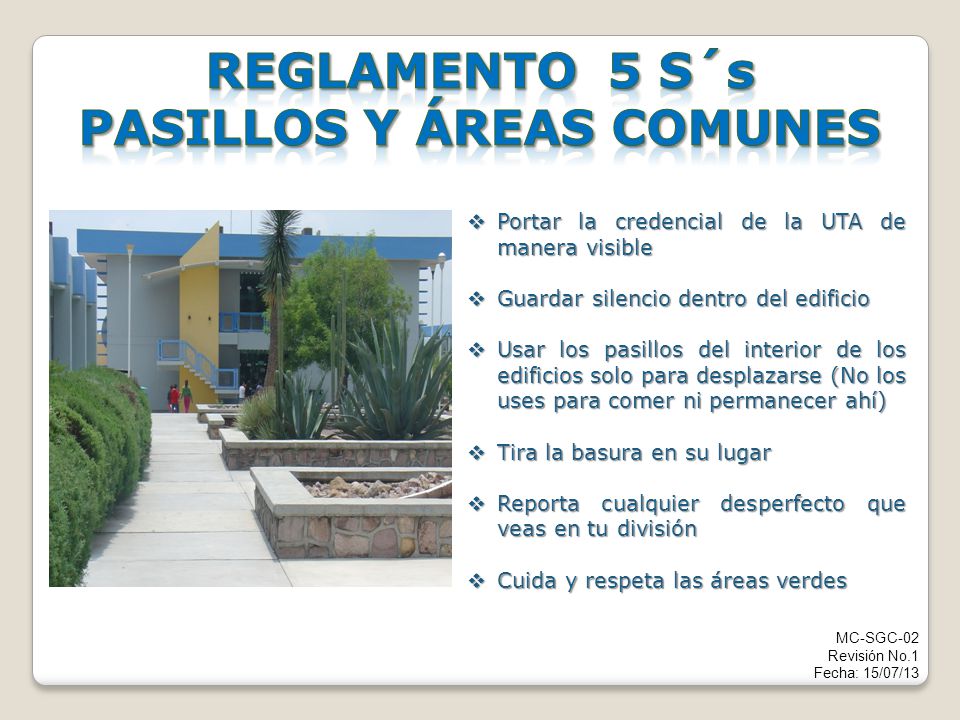 REGLAMENTO 5 S´s
PASILLOS Y ÁREAS COMUNES

❖ Portar la credencial de la UTA de manera visible

❖ Guardar silencio dentro del edificio

❖ Usar los pasillos del interior de los edificios solo para desplazarse (No los uses para comer ni permanecer ahí)

❖ Tira la basura en su lugar

❖ Reporta cualquier desperfecto que veas en tu división

❖ Cuida y respeta las áreas verdes

MC-SGC-02
Revisión No.1
Fecha: 15/07/13